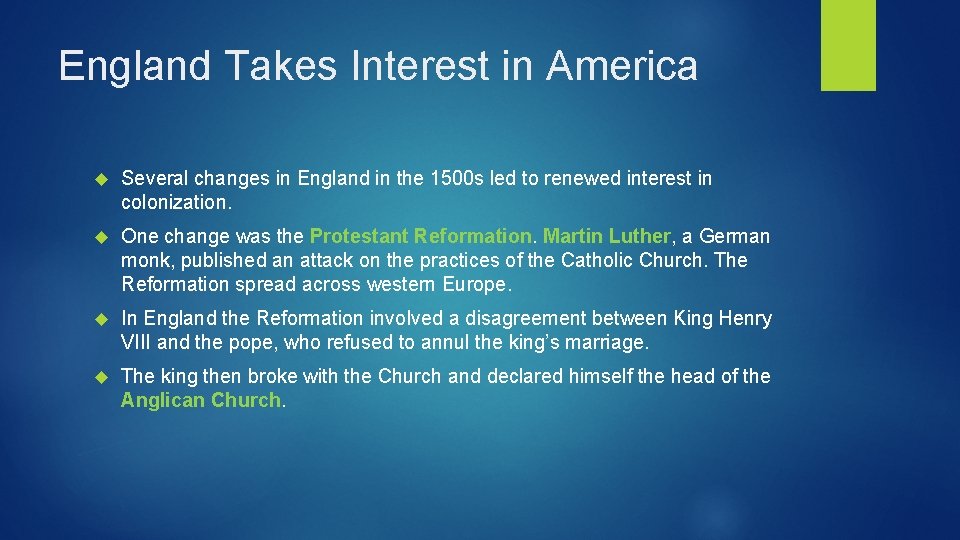 England Takes Interest in America

Several changes in England in the 1500s led to renewed interest in colonization.

One change was the Protestant Reformation. Martin Luther, a German monk, published an attack on the practices of the Catholic Church. The Reformation spread across western Europe.

In England the Reformation involved a disagreement between King Henry VIII and the pope, who refused to annul the king's marriage.

The king then broke with the Church and declared himself the head of the Anglican Church.